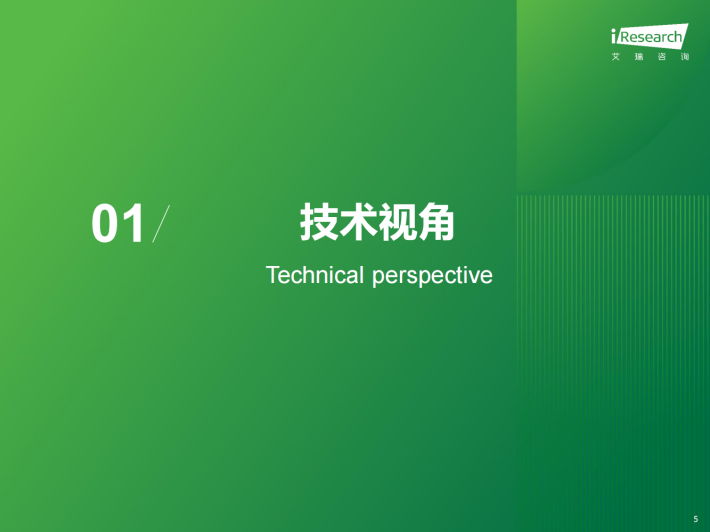 iResearch
艾瑞咨询

01/

技术视角

Technical perspective

5